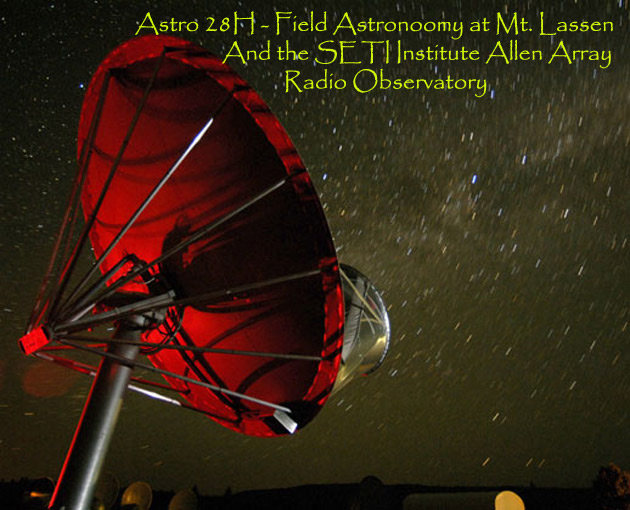 Astro 28H - Field Astronoomy at Mt. Lassen
And the SETI Institute Allen Array
Radio Observatory